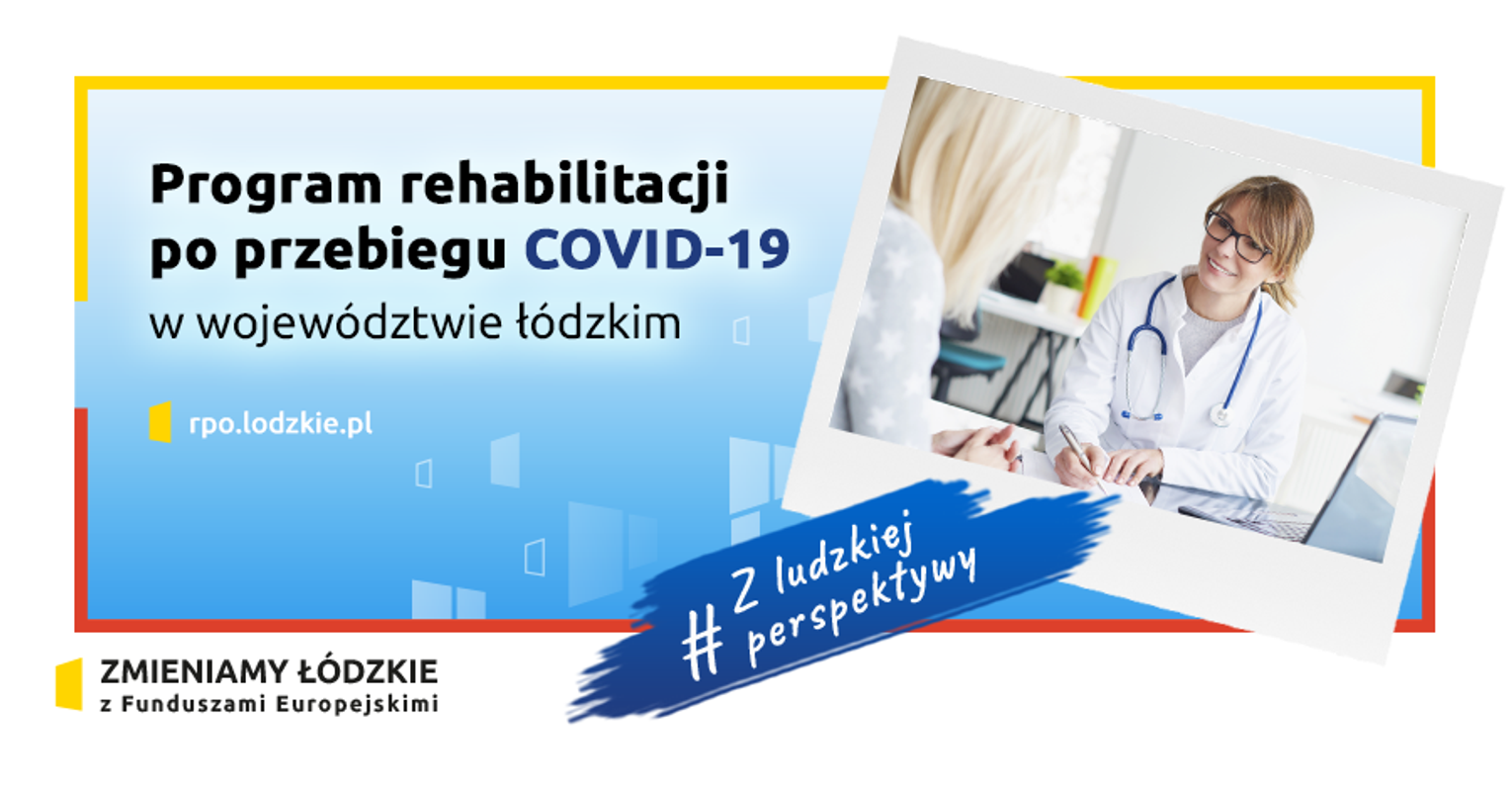 Program rehabilitacji po przebiegu COVID-19
w województwie łódzkim

rpo.lodzkie.pl

# Z ludzkiej perspektywy

ZMIENIAMY ŁÓDZKIE
z Funduszami Europejskimi